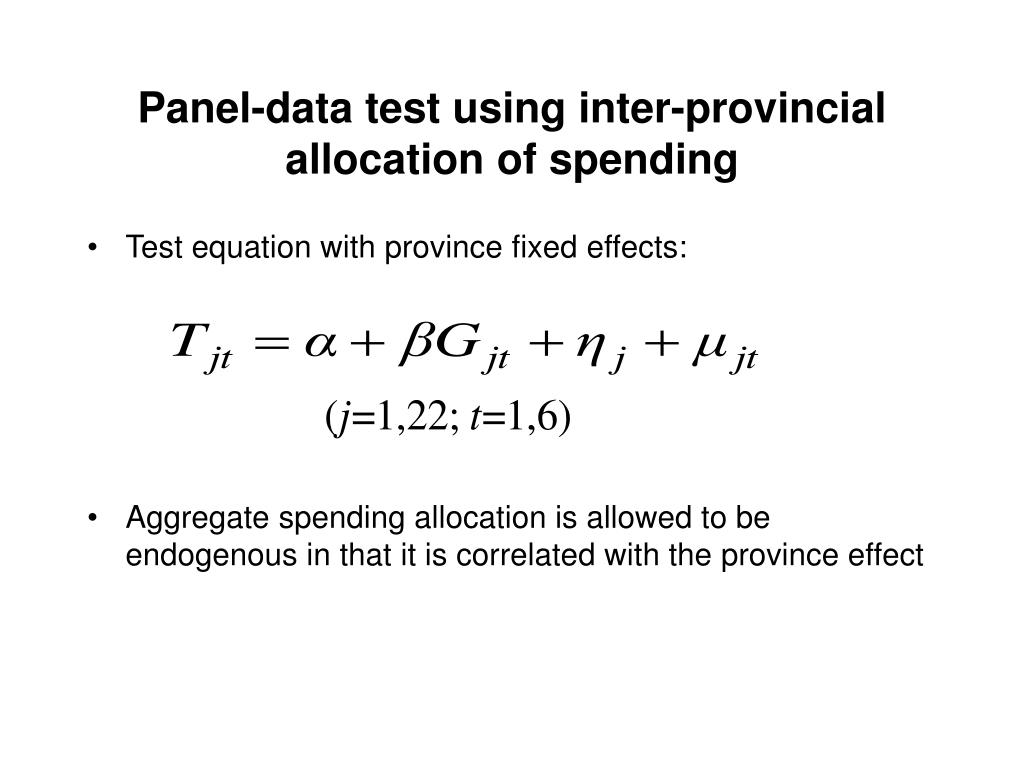 Panel-data test using inter-provincial allocation of spending

• Test equation with province fixed effects:

$T_{jt} = \alpha + \beta G_{jt} + \eta_j + \mu_{jt}$

($j$=1,22; $t$=1,6)

• Aggregate spending allocation is allowed to be endogenous in that it is correlated with the province effect